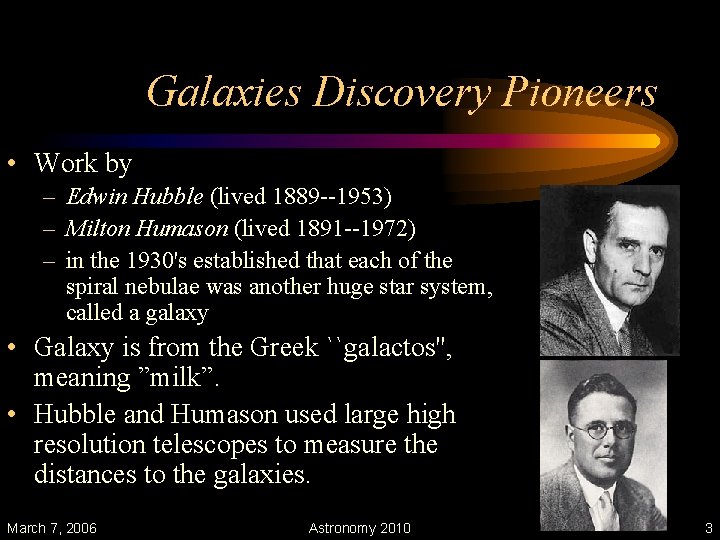 Galaxies Discovery Pioneers

• Work by
– Edwin Hubble (lived 1889--1953)
– Milton Humason (lived 1891--1972)
– in the 1930's established that each of the spiral nebulae was another huge star system, called a galaxy

• Galaxy is from the Greek ``galactos'', meaning ”milk”.

• Hubble and Humason used large high resolution telescopes to measure the distances to the galaxies.

March 7, 2006 Astronomy 2010 3